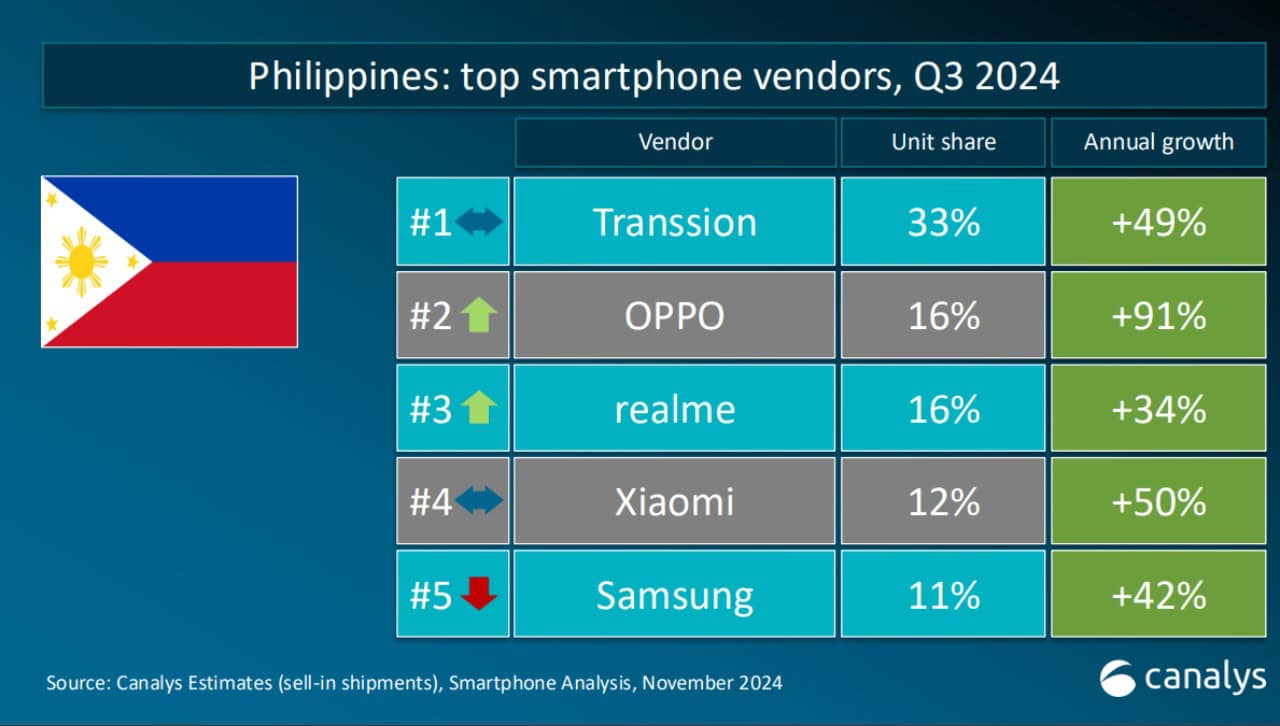 Philippines: top smartphone vendors, Q3 2024

| | Vendor | Unit share | Annual growth |
|---|---|---|---|
| #1 | Transsion | 33% | +49% |
| #2 | OPPO | 16% | +91% |
| #3 | realme | 16% | +34% |
| #4 | Xiaomi | 12% | +50% |
| #5 | Samsung | 11% | +42% |

Source: Canalys Estimates (sell-in shipments), Smartphone Analysis, November 2024

canalys